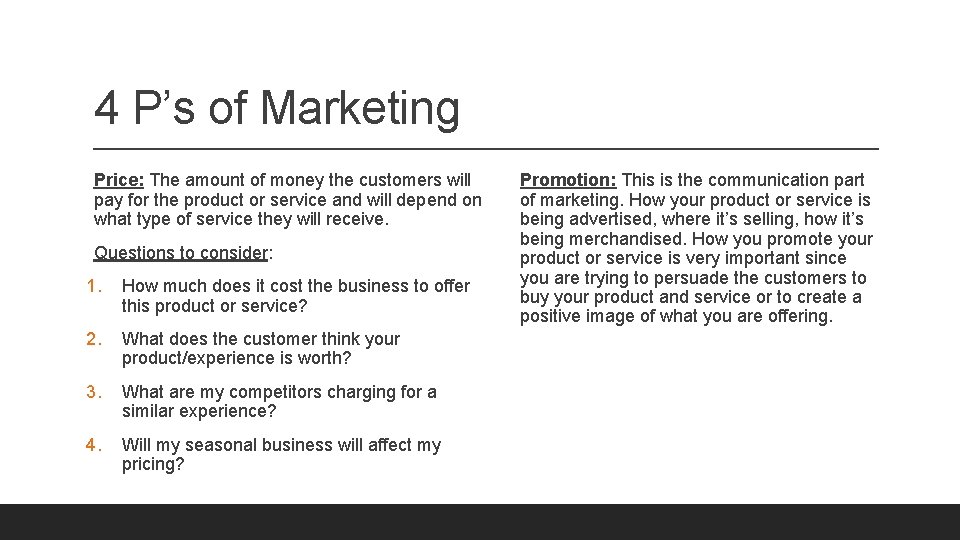 4 P’s of Marketing

Price: The amount of money the customers will pay for the product or service and will depend on what type of service they will receive.

Questions to consider:

1. How much does it cost the business to offer this product or service?
2. What does the customer think your product/experience is worth?
3. What are my competitors charging for a similar experience?
4. Will my seasonal business will affect my pricing?

Promotion: This is the communication part of marketing. How your product or service is being advertised, where it’s selling, how it’s being merchandised. How you promote your product or service is very important since you are trying to persuade the customers to buy your product and service or to create a positive image of what you are offering.